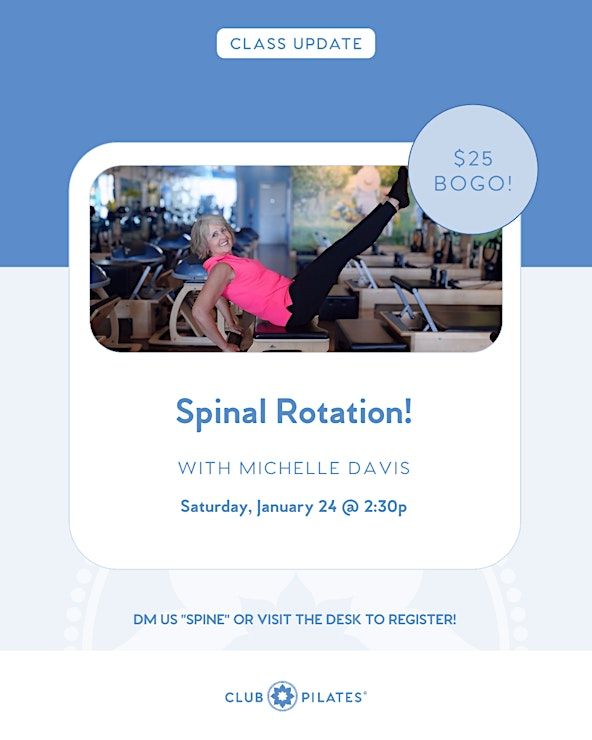 CLASS UPDATE

$25 BOGO!

Spinal Rotation!

WITH MICHELLE DAVIS

Saturday, January 24 @ 2:30p

DM US "SPINE" OR VISIT THE DESK TO REGISTER!

CLUB PILATES®